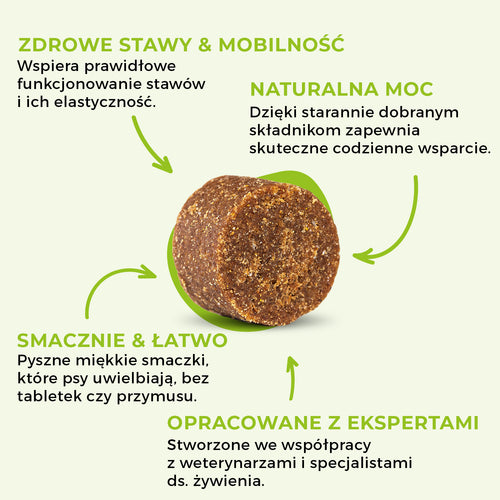 ZDROWE STAWY & MOBILNOŚĆ
Wspiera prawidłowe funkcjonowanie stawów i ich elastyczność.

NATURALNA MOC
Dzięki starannie dobranym składnikom zapewnia skuteczne codzienne wsparcie.

SMACZNIE & ŁATWO
Pyszne miękkie smaczki, które psy uwielbiają, bez tabletek czy przymusu.

OPRACOWANE Z EKSPERTAMI
Stworzone we współpracy z weterynarzami i specjalistami ds. żywienia.